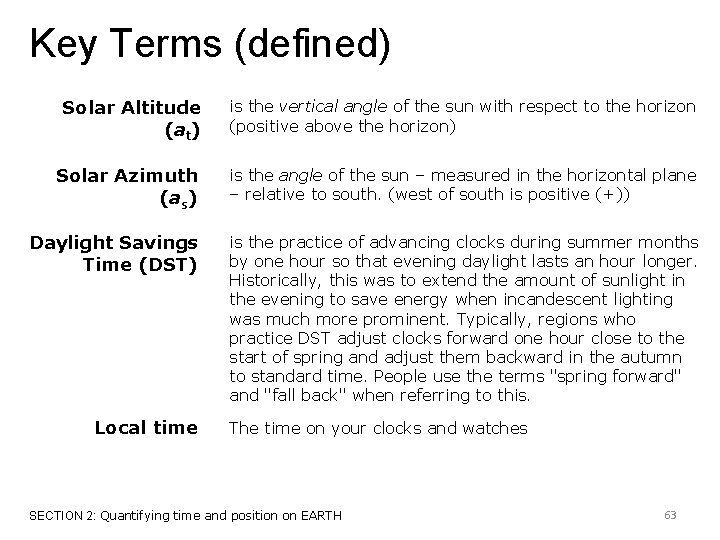 Key Terms (defined)

Solar Altitude ($a_t$)

is the vertical angle of the sun with respect to the horizon (positive above the horizon)

Solar Azimuth ($a_s$)

is the angle of the sun – measured in the horizontal plane – relative to south. (west of south is positive (+))

Daylight Savings Time (DST)

is the practice of advancing clocks during summer months by one hour so that evening daylight lasts an hour longer. Historically, this was to extend the amount of sunlight in the evening to save energy when incandescent lighting was much more prominent. Typically, regions who practice DST adjust clocks forward one hour close to the start of spring and adjust them backward in the autumn to standard time. People use the terms "spring forward" and "fall back" when referring to this.

Local time

The time on your clocks and watches

SECTION 2: Quantifying time and position on EARTH

63